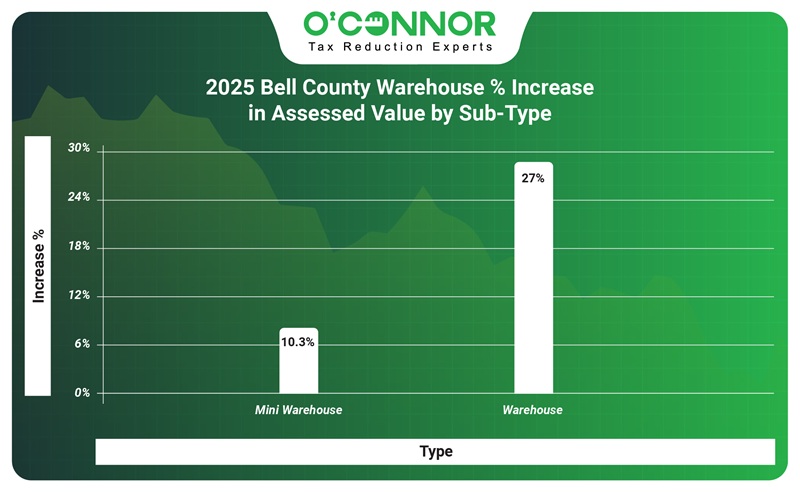 O'CONNOR
Tax Reduction Experts

2025 Bell County Warehouse % Increase in Assessed Value by Sub-Type

Increase %

30%
24%
18%
12%
6%
0%

10.3%
27%

Mini Warehouse
Warehouse

Type